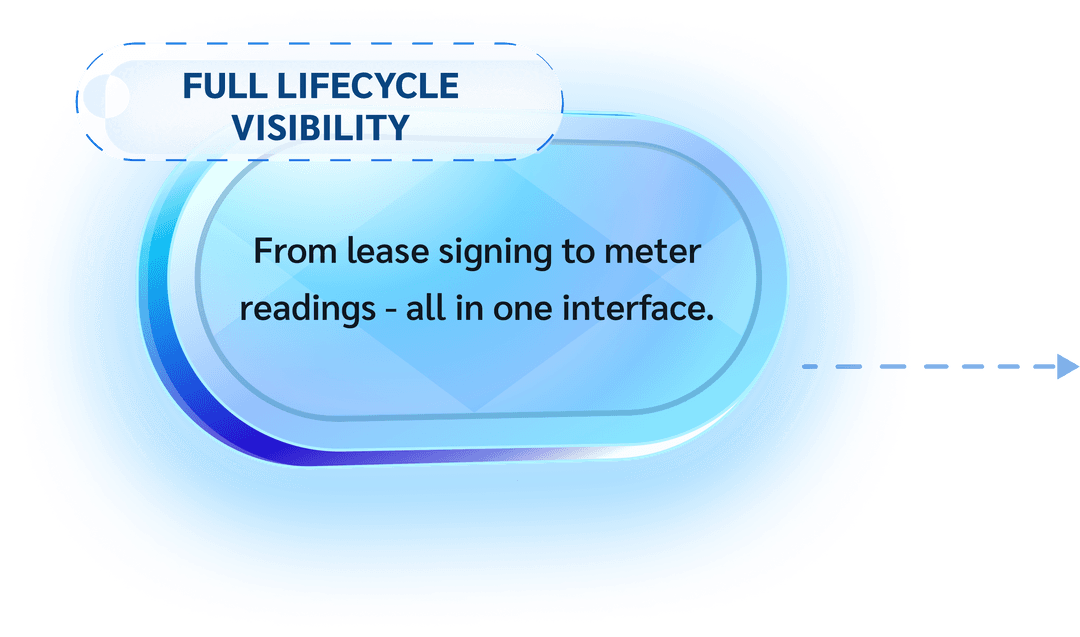 FULL LIFECYCLE VISIBILITY

From lease signing to meter readings - all in one interface.